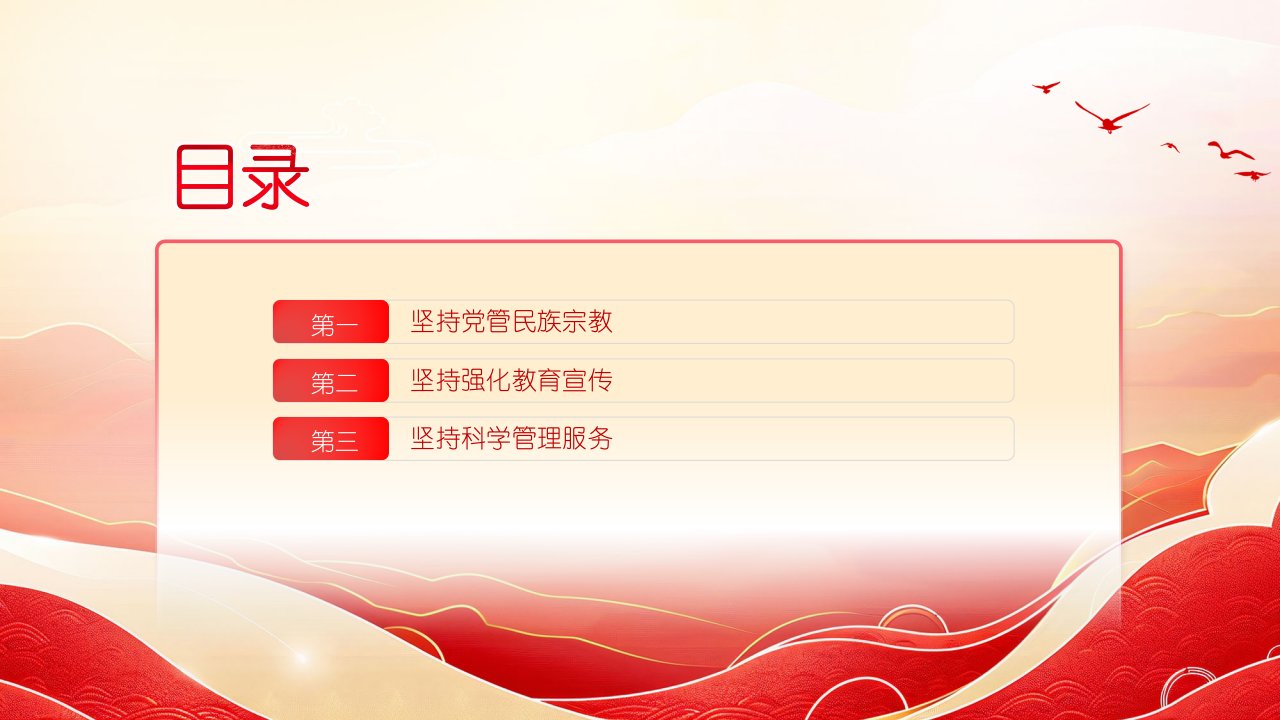 目录

第一 坚持党管民族宗教

第二 坚持强化教育宣传

第三 坚持科学管理服务